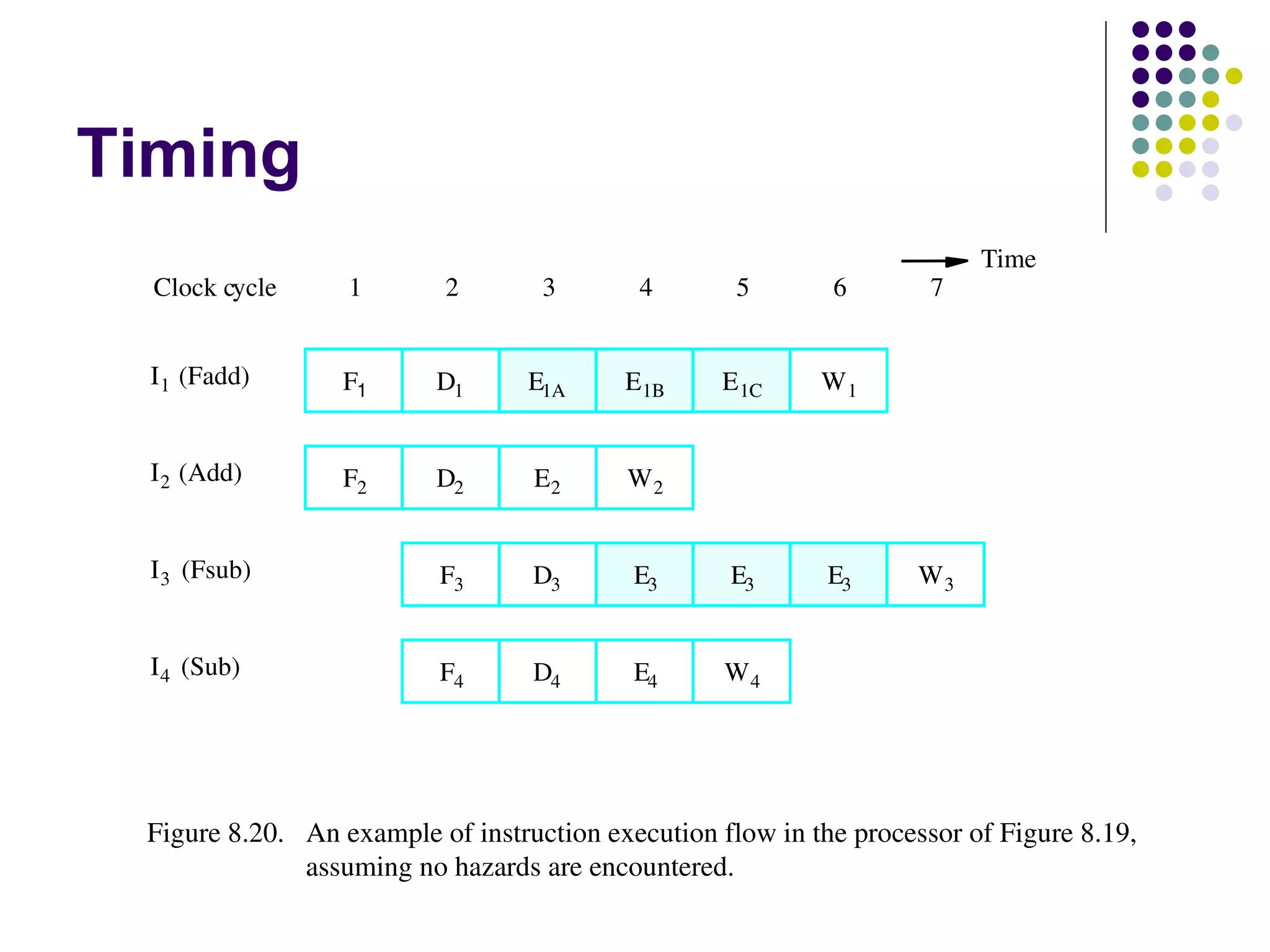 Timing

Time

| Clock cycle | 1 | 2 | 3 | 4 | 5 | 6 | 7 |
|---|---|---|---|---|---|---|---|
| $I_1$ (Fadd) | $F_1$ | $D_1$ | $E_{1A}$ | $E_{1B}$ | $E_{1C}$ | $W_1$ | |
| $I_2$ (Add) | $F_2$ | $D_2$ | $E_2$ | $W_2$ | | | |
| $I_3$ (Fsub) | | $F_3$ | $D_3$ | $E_3$ | $E_3$ | $E_3$ | $W_3$ |
| $I_4$ (Sub) | | $F_4$ | $D_4$ | $E_4$ | $W_4$ | | |

Figure 8.20. An example of instruction execution flow in the processor of Figure 8.19, assuming no hazards are encountered.